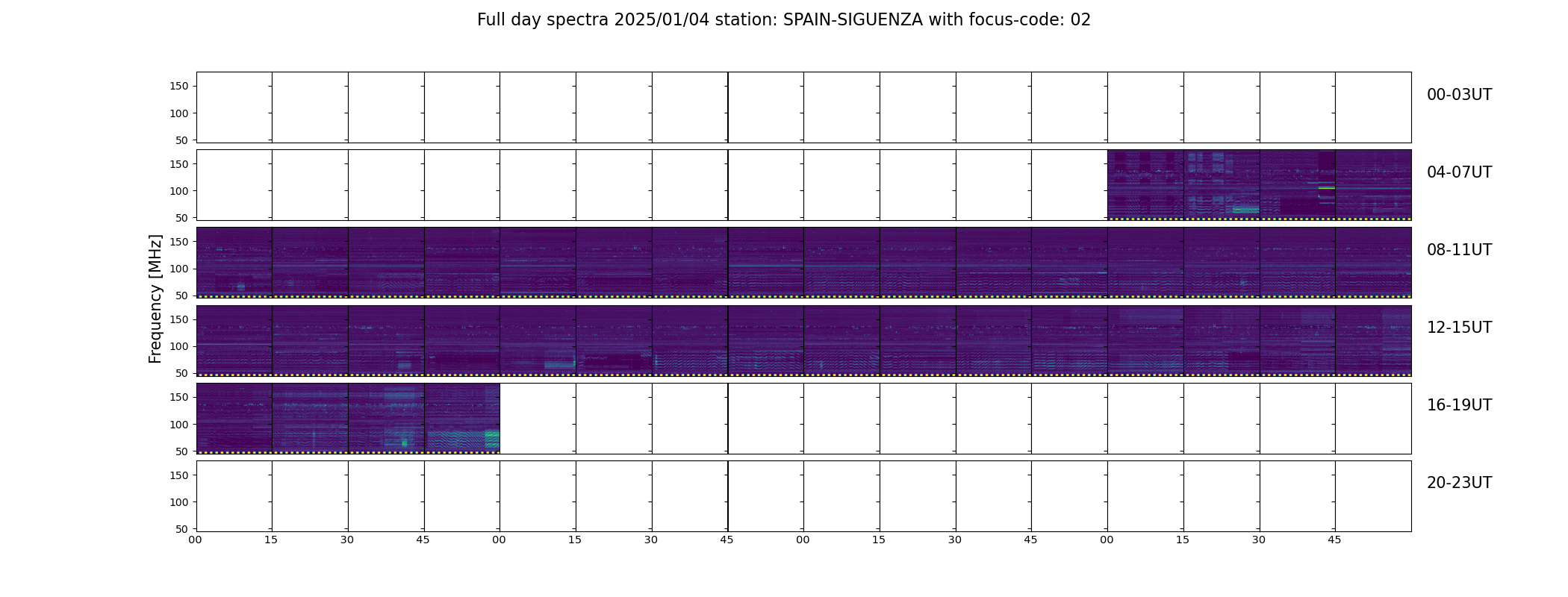 Full day spectra 2025/01/04 station: SPAIN-SIGUENZA with focus-code: 02

Frequency [MHz]

150
100
50
00-03UT

150
100
50
04-07UT

150
100
50
08-11UT

150
100
50
12-15UT

150
100
50
16-19UT

150
100
50
20-23UT

00 15 30 45 00 15 30 45 00 15 30 45 00 15 30 45